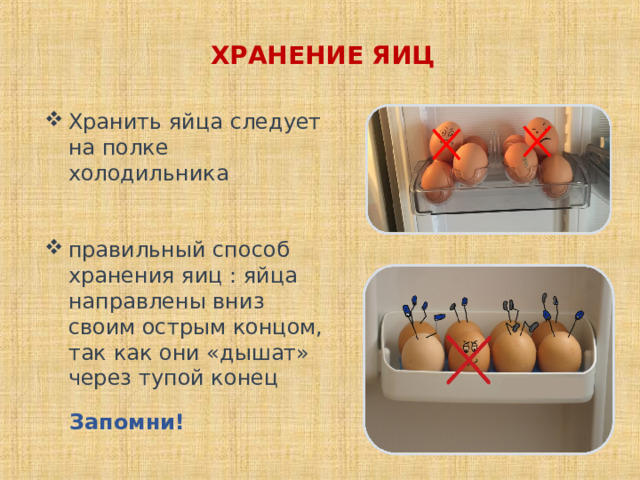 ХРАНЕНИЕ ЯИЦ

❖ Хранить яйца следует на полке холодильника

❖ правильный способ хранения яиц : яйца направлены вниз своим острым концом, так как они «дышат» через тупой конец

Запомни!